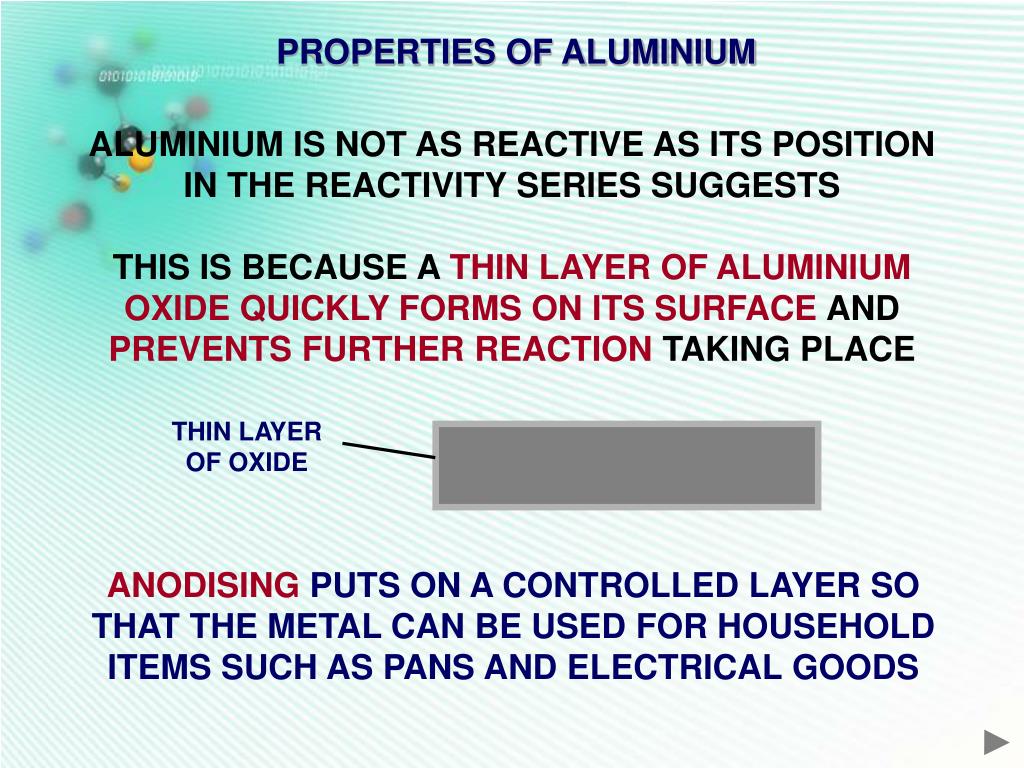 PROPERTIES OF ALUMINIUM

ALUMINIUM IS NOT AS REACTIVE AS ITS POSITION IN THE REACTIVITY SERIES SUGGESTS

THIS IS BECAUSE A THIN LAYER OF ALUMINIUM OXIDE QUICKLY FORMS ON ITS SURFACE AND PREVENTS FURTHER REACTION TAKING PLACE

THIN LAYER OF OXIDE

ANODISING PUTS ON A CONTROLLED LAYER SO THAT THE METAL CAN BE USED FOR HOUSEHOLD ITEMS SUCH AS PANS AND ELECTRICAL GOODS